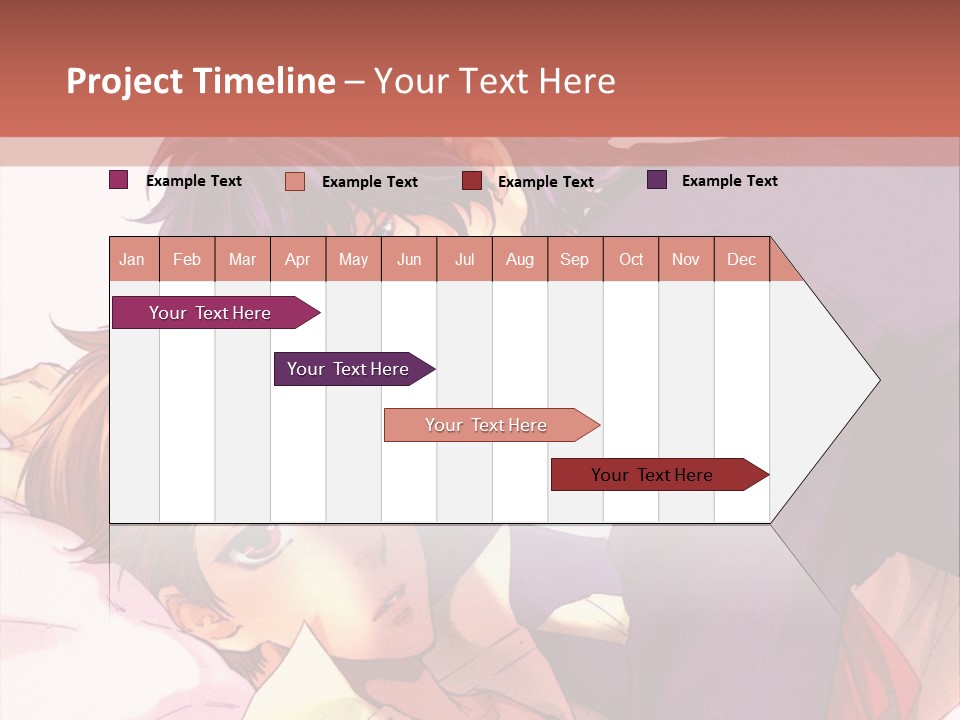 Project Timeline – Your Text Here

Example Text
Example Text
Example Text
Example Text

| Jan | Feb | Mar | Apr | May | Jun | Jul | Aug | Sep | Oct | Nov | Dec |
|---|---|---|---|---|---|---|---|---|---|---|---|

Your Text Here

Your Text Here

Your Text Here

Your Text Here